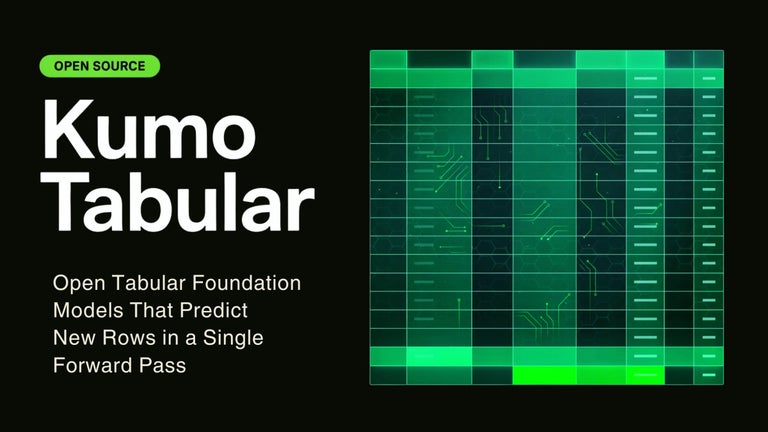 OPEN SOURCE

Kumo Tabular

Open Tabular Foundation Models That Predict New Rows in a Single Forward Pass